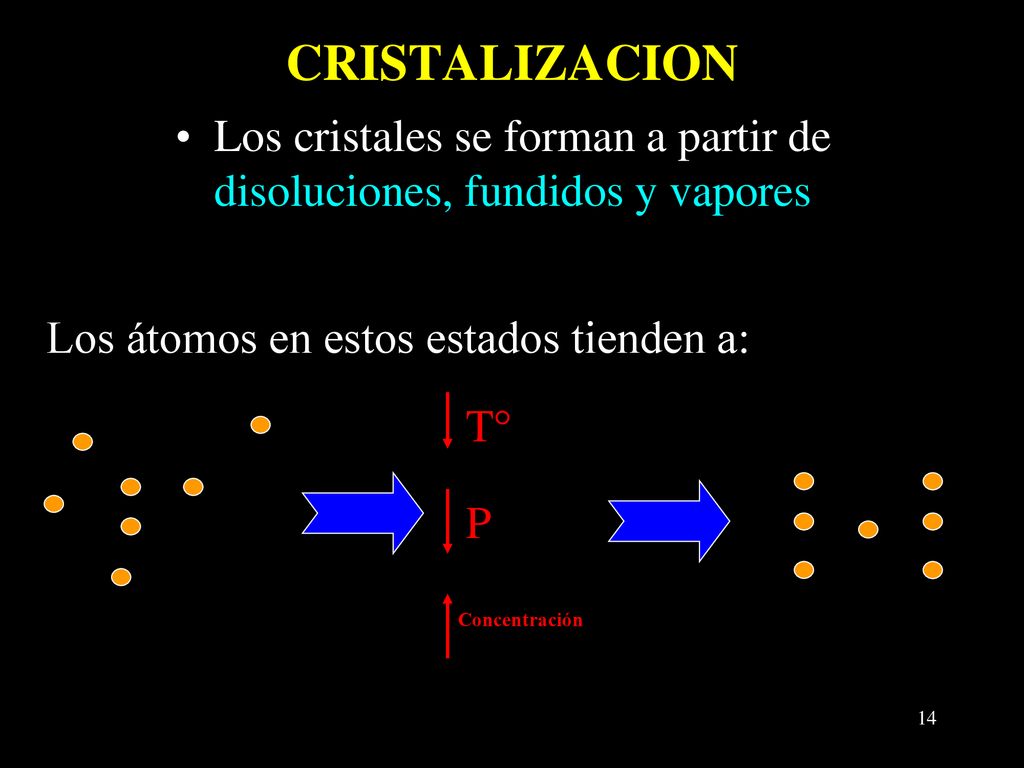 CRISTALIZACION

• Los cristales se forman a partir de disoluciones, fundidos y vapores

Los átomos en estos estados tienden a:

T°

P

Concentración

14